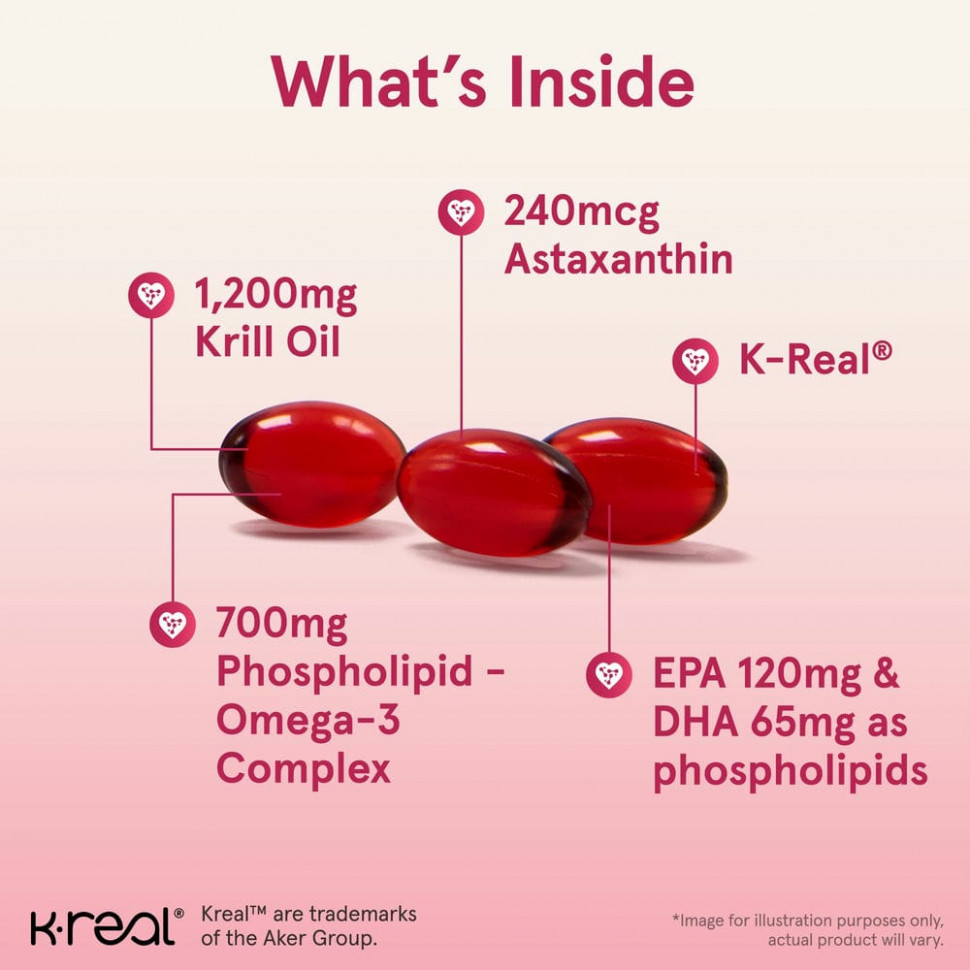 What's Inside

240mcg Astaxanthin

1,200mg Krill Oil

K-Real®

700mg Phospholipid - Omega-3 Complex

EPA 120mg & DHA 65mg as phospholipids

k·real®

Kreal™ are trademarks of the Aker Group.

*Image for illustration purposes only, actual product will vary.